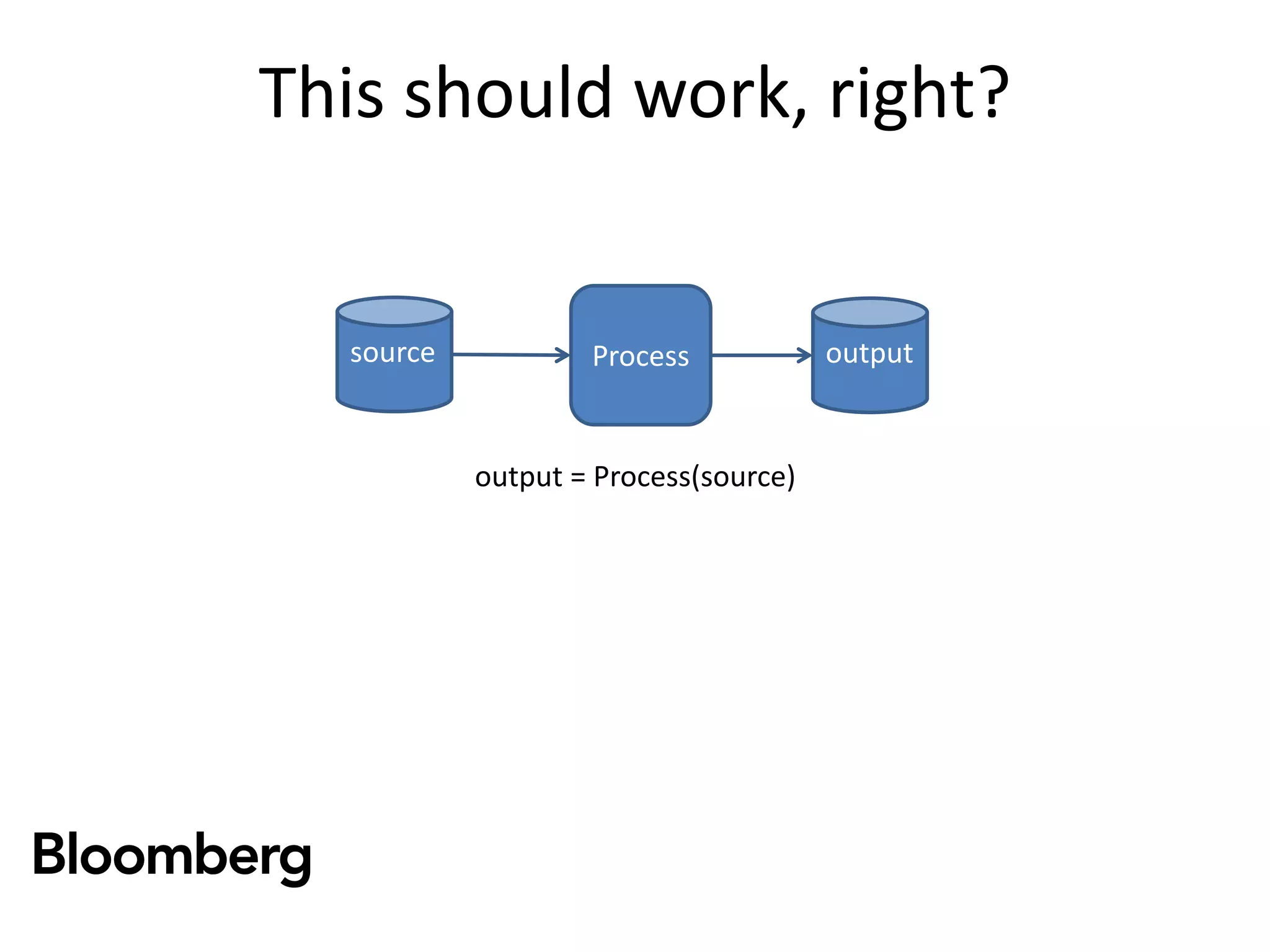 This should work, right?

source

Process

output

output = Process(source)

Bloomberg